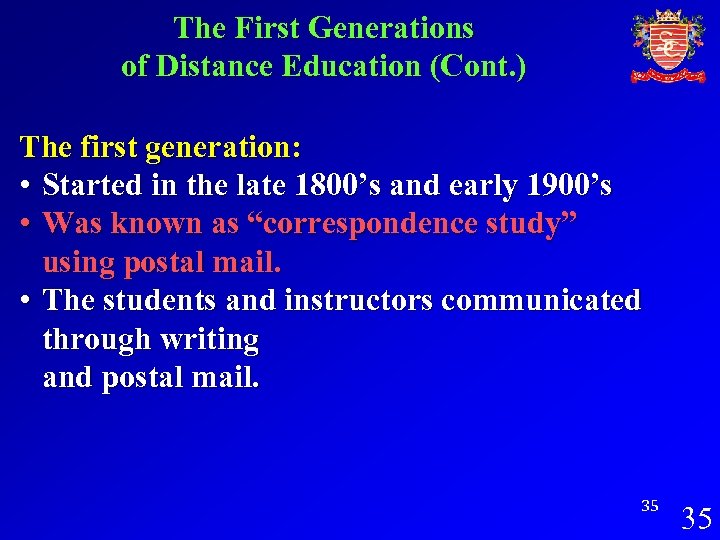 The First Generations of Distance Education (Cont.)

The first generation:
• Started in the late 1800’s and early 1900’s
• Was known as “correspondence study” using postal mail.
• The students and instructors communicated through writing
and postal mail.

35

35